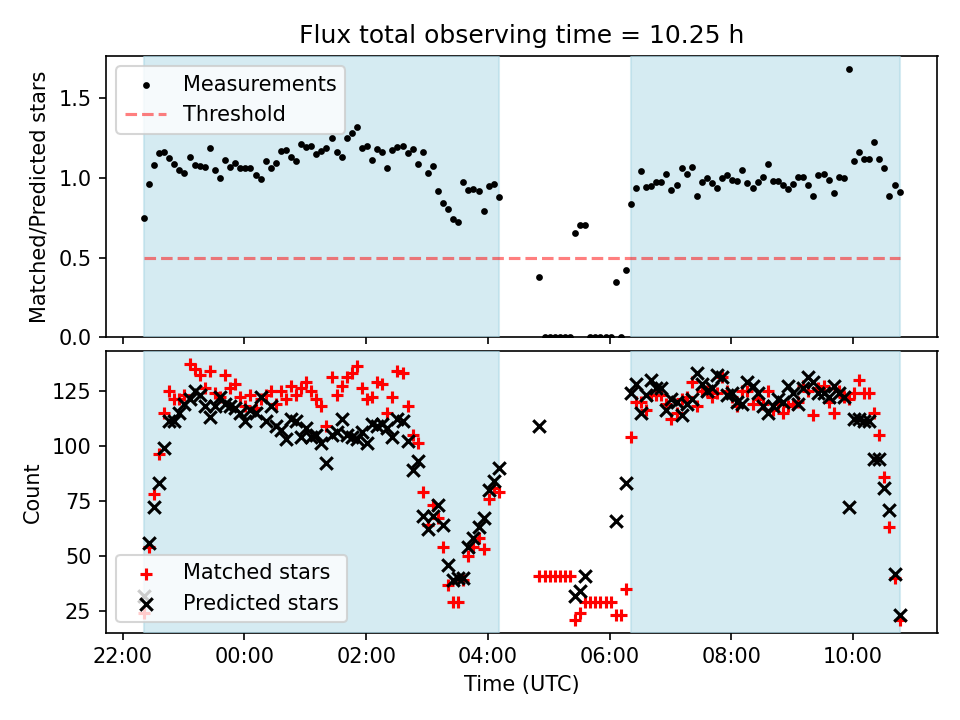 Flux total observing time = 10.25 h

Measurements
Threshold

Matched/Predicted stars

1.5
1.0
0.5
0.0

Count

125
100
75
50
25

Matched stars
Predicted stars

22:00
00:00
02:00
04:00
06:00
08:00
10:00

Time (UTC)